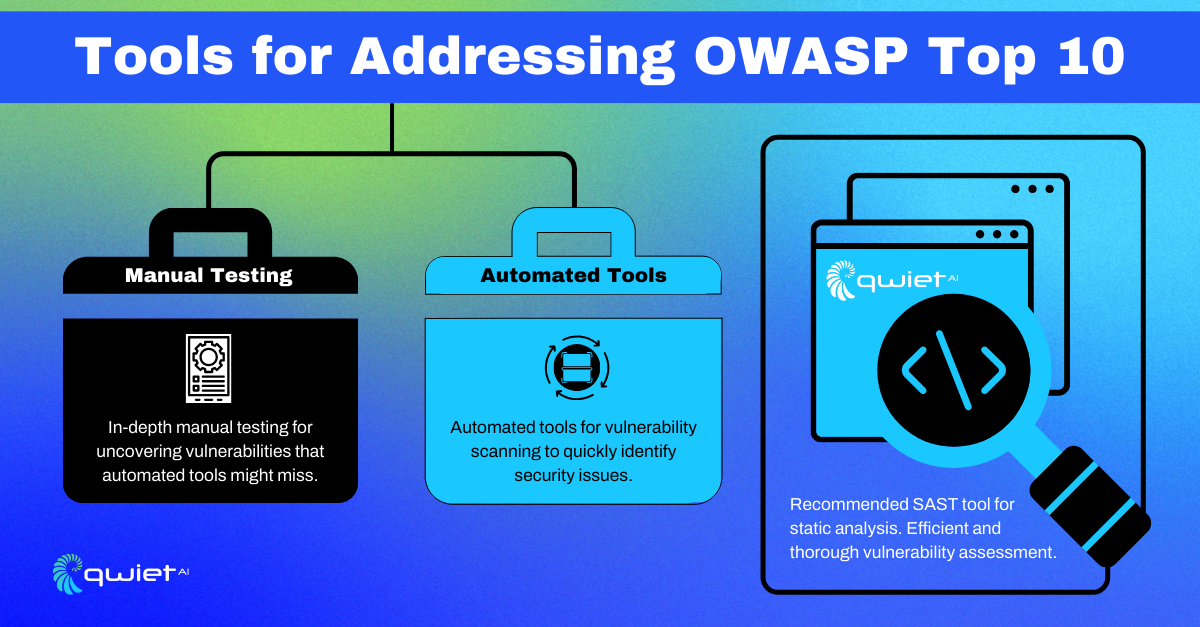 Tools for Addressing OWASP Top 10

Manual Testing

In-depth manual testing for uncovering vulnerabilities that automated tools might miss.

Automated Tools

Automated tools for vulnerability scanning to quickly identify security issues.

qwiet AI

Recommended SAST tool for static analysis. Efficient and thorough vulnerability assessment.

qwiet AI